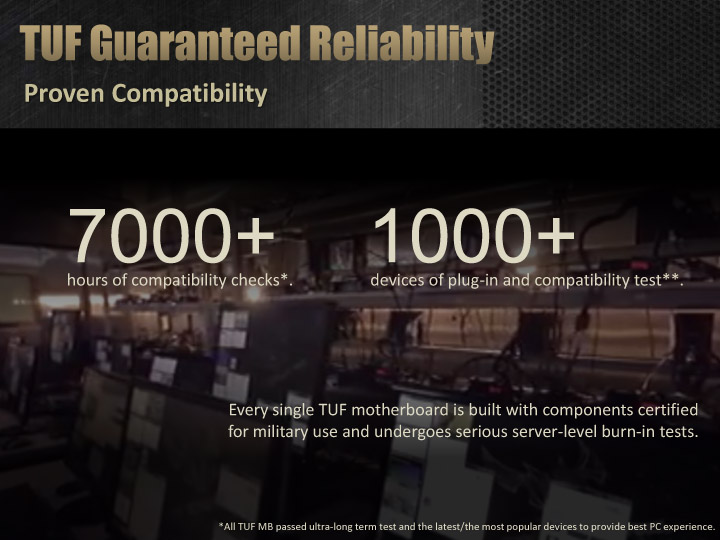 TUF Guaranteed Reliability

Proven Compatibility

7000+
hours of compatibility checks*.

1000+
devices of plug-in and compatibility test**.

Every single TUF motherboard is built with components certified for military use and undergoes serious server-level burn-in tests.

*All TUF MB passed ultra-long term test and the latest/the most popular devices to provide best PC experience.